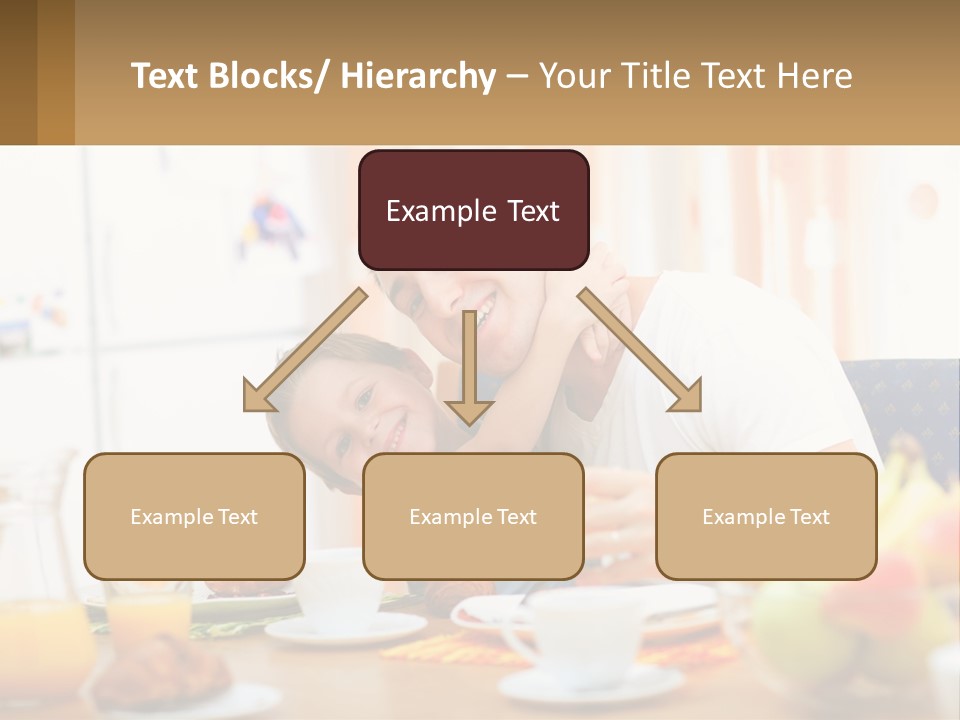 Text Blocks/ Hierarchy – Your Title Text Here

Example Text

Example Text

Example Text

Example Text